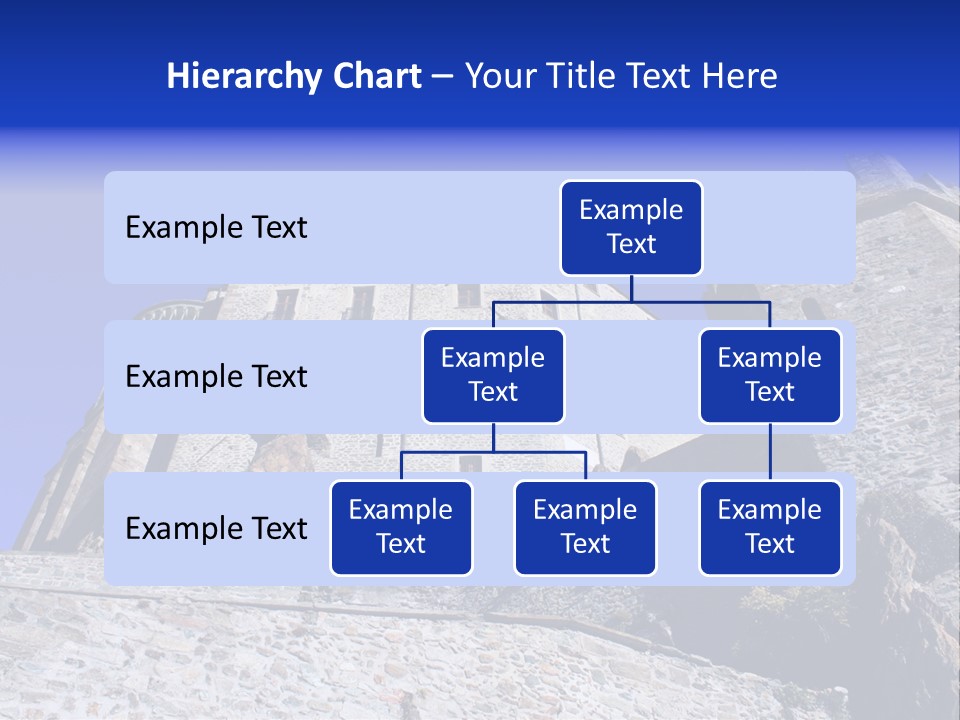 Hierarchy Chart – Your Title Text Here

Example Text

Example Text

Example Text

Example Text

Example Text

Example Text

Example Text

Example Text

Example Text